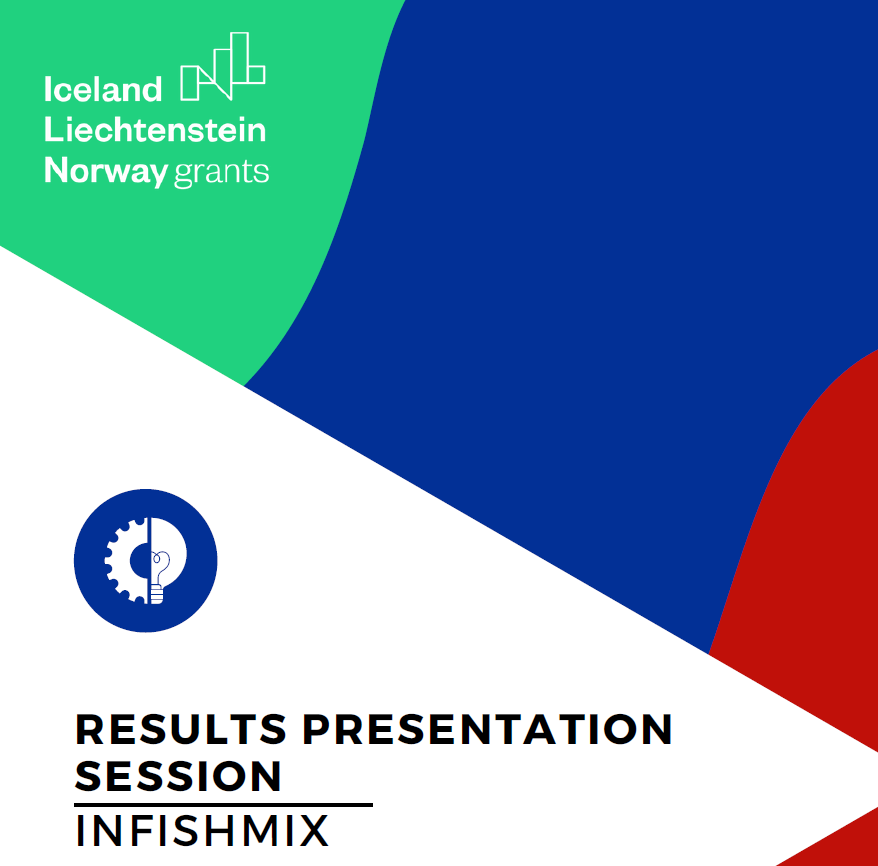 Iceland
Liechtenstein
Norway grants

RESULTS PRESENTATION SESSION

INFISHMIX